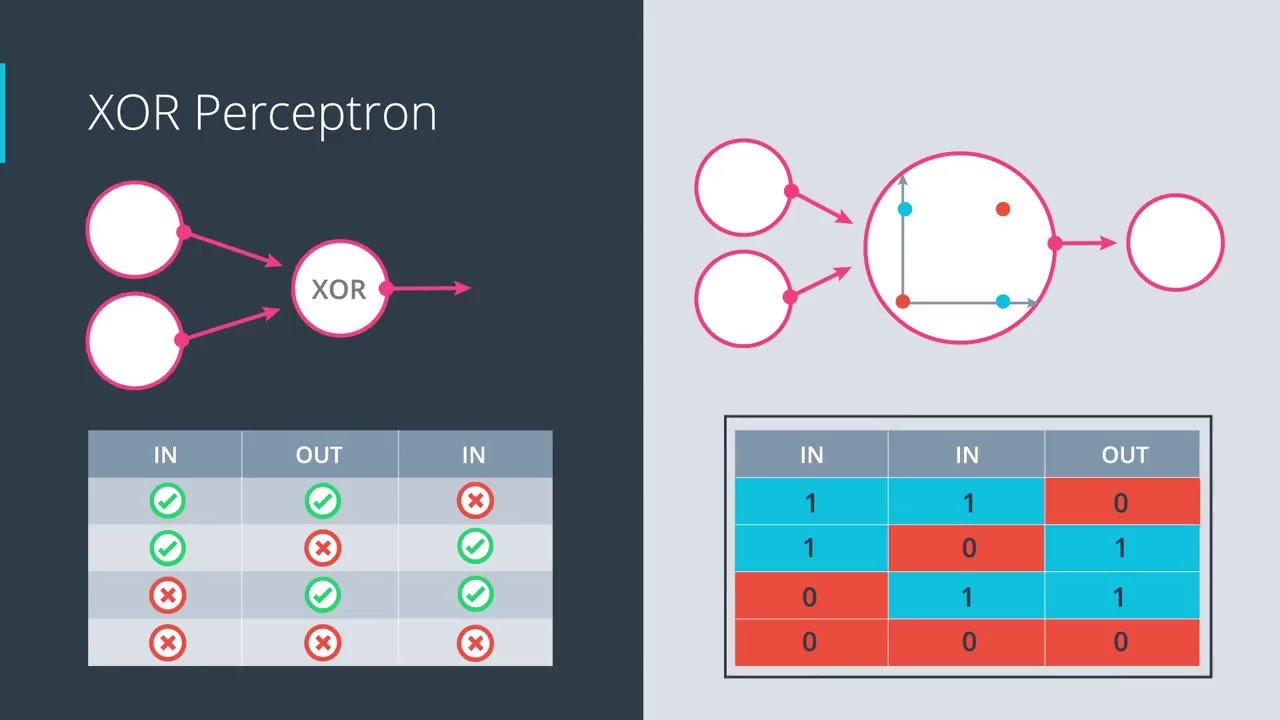 XOR Perceptron

XOR

| IN | OUT | IN |
|---|---|---|
| ✓ | ✓ | ✗ |
| ✓ | ✗ | ✓ |
| ✗ | ✓ | ✓ |
| ✗ | ✗ | ✗ |

| IN | IN | OUT |
|---|---|---|
| 1 | 1 | 0 |
| 1 | 0 | 1 |
| 0 | 1 | 1 |
| 0 | 0 | 0 |